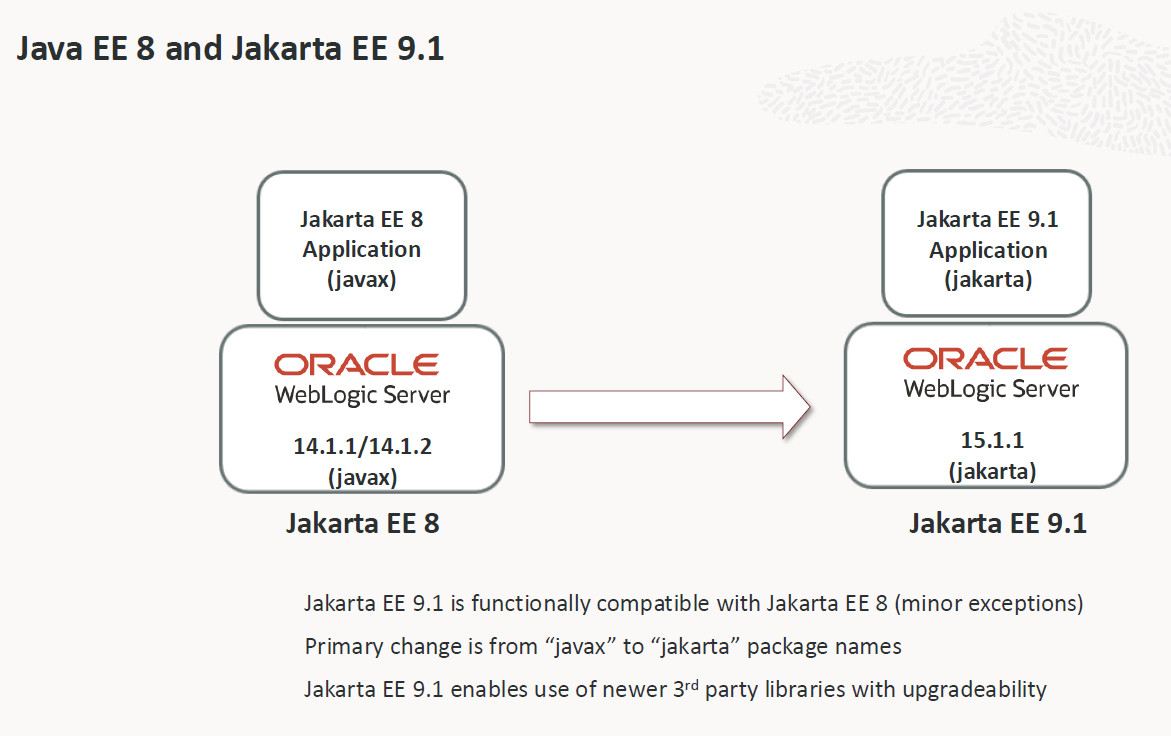 Java EE 8 and Jakarta EE 9.1

Jakarta EE 8 Application (javax)

ORACLE WebLogic Server

14.1.1/14.1.2 (javax)

Jakarta EE 8

Jakarta EE 9.1 Application (jakarta)

ORACLE WebLogic Server

15.1.1 (jakarta)

Jakarta EE 9.1

Jakarta EE 9.1 is functionally compatible with Jakarta EE 8 (minor exceptions)

Primary change is from “javax” to “jakarta” package names

Jakarta EE 9.1 enables use of newer 3$^{rd}$ party libraries with upgradeability